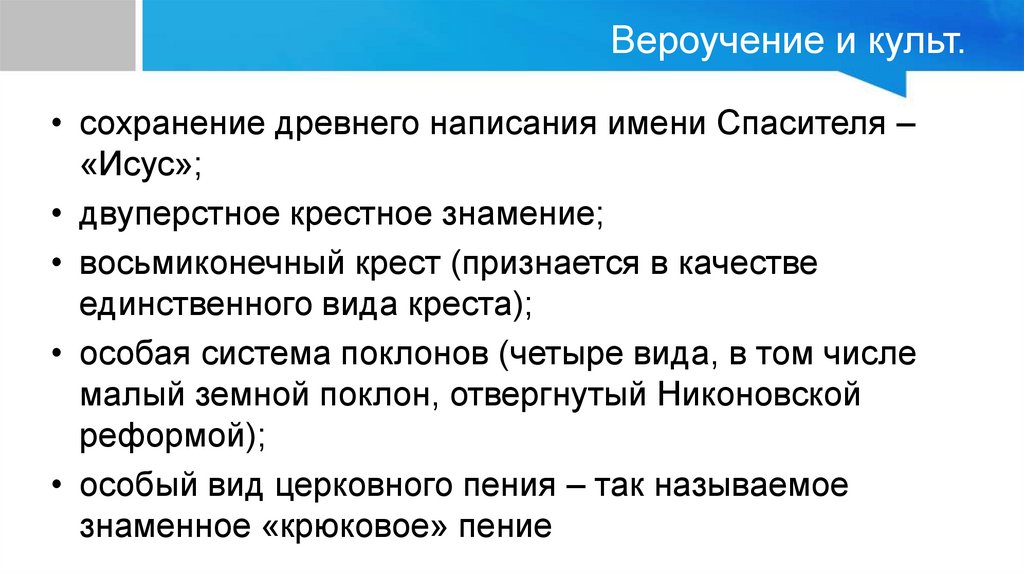 Вероучение и культ.

• сохранение древнего написания имени Спасителя – «Исус»;
• двуперстное крестное знамение;
• восьмиконечный крест (признается в качестве единственного вида креста);
• особая система поклонов (четыре вида, в том числе малый земной поклон, отвергнутый Никоновской реформой);
• особый вид церковного пения – так называемое знаменное «крюковое» пение